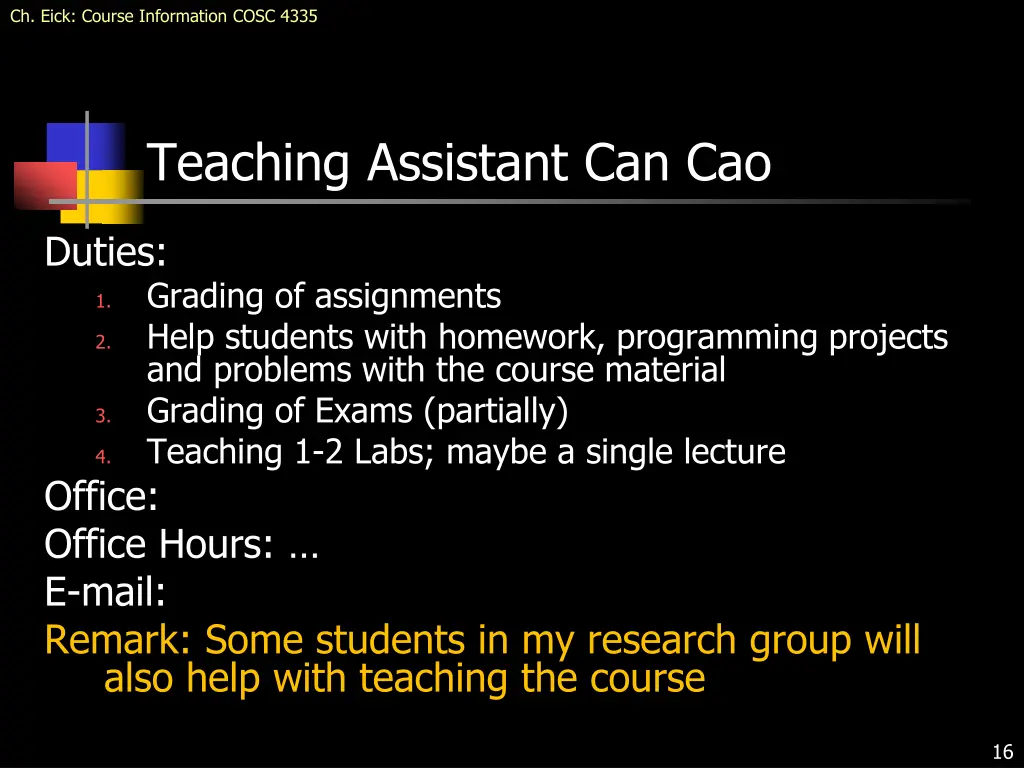 Ch. Eick: Course Information COSC 4335

Teaching Assistant Can Cao

Duties:
1. Grading of assignments
2. Help students with homework, programming projects and problems with the course material
3. Grading of Exams (partially)
4. Teaching 1-2 Labs; maybe a single lecture

Office:
Office Hours: …
E-mail:
Remark: Some students in my research group will also help with teaching the course

16